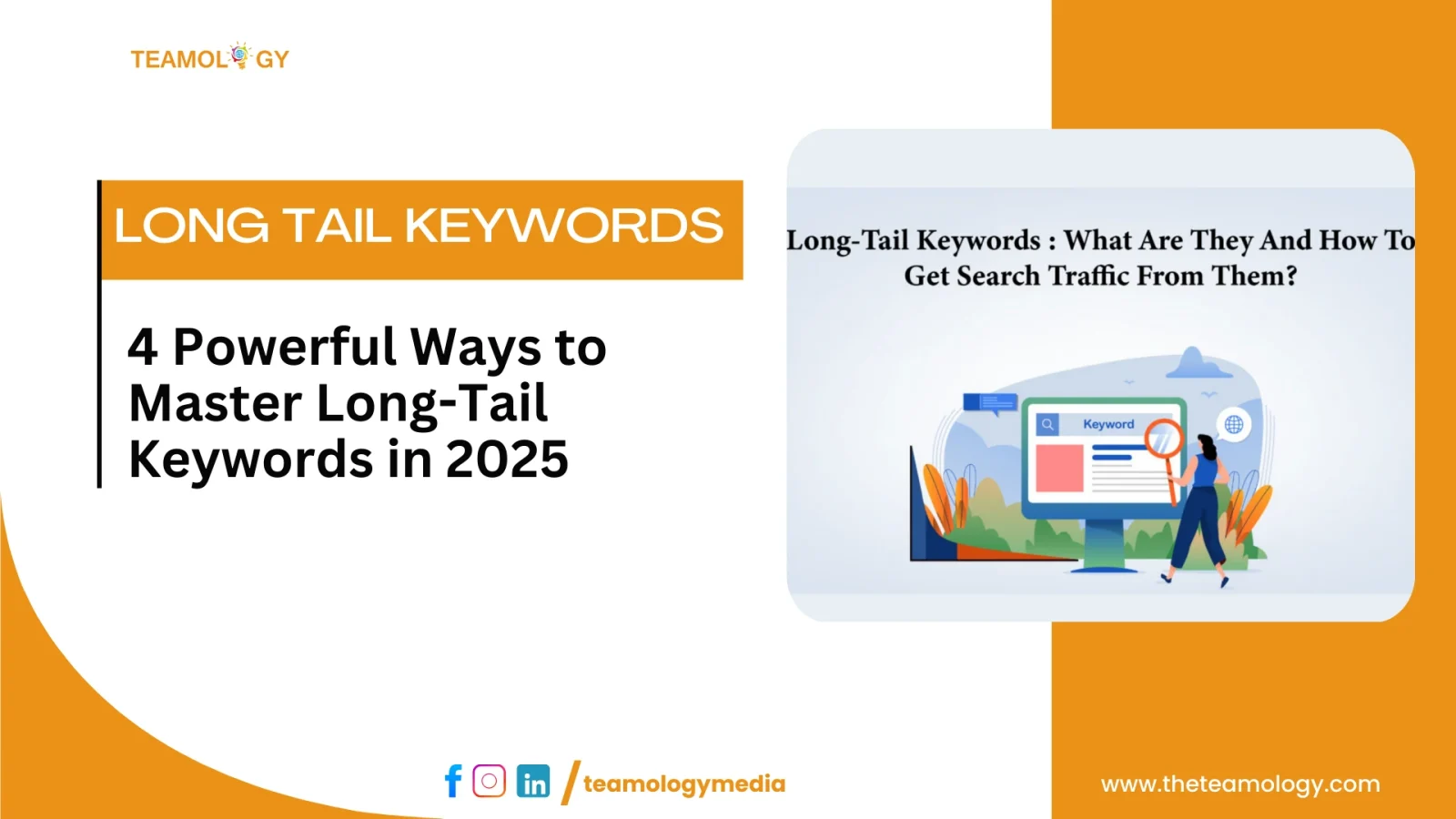 TEAMOLOGY

LONG TAIL KEYWORDS

4 Powerful Ways to Master Long-Tail Keywords in 2025

Long-Tail Keywords : What Are They And How To Get Search Traffic From Them?

Keyword

/teamologymedia

www.theteamology.com